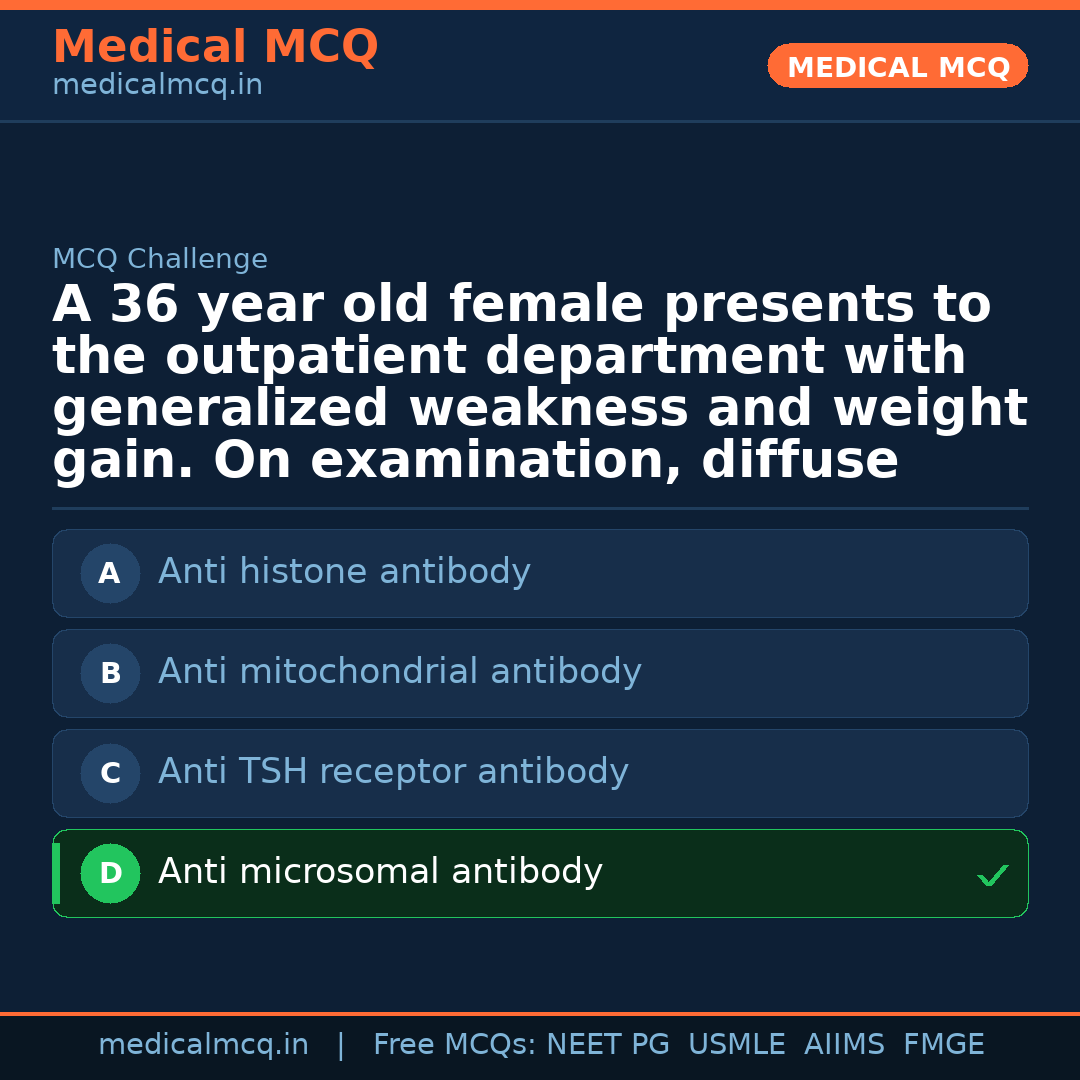 Medical MCQ
medicalmcq.in

MEDICAL MCQ

MCQ Challenge

A 36 year old female presents to the outpatient department with generalized weakness and weight gain. On examination, diffuse

A Anti histone antibody

B Anti mitochondrial antibody

C Anti TSH receptor antibody

D Anti microsomal antibody ✓

medicalmcq.in | Free MCQs: NEET PG USMLE AIIMS FMGE